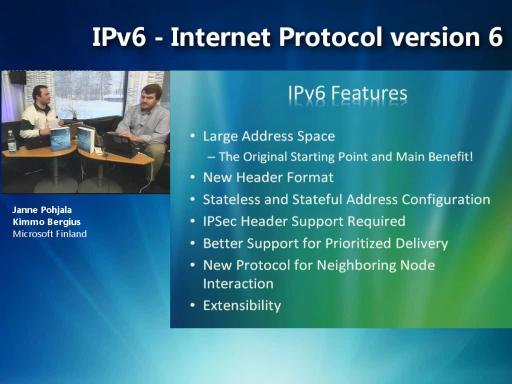 IPv6 - Internet Protocol version 6

Janne Pohjala
Kimmo Bergius
Microsoft Finland

IPv6 Features

• Large Address Space
– The Original Starting Point and Main Benefit!
• New Header Format
• Stateless and Stateful Address Configuration
• IPSec Header Support Required
• Better Support for Prioritized Delivery
• New Protocol for Neighboring Node Interaction
• Extensibility